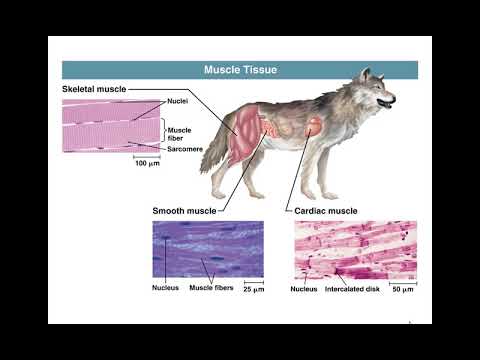 Muscle Tissue

Skeletal muscle

Nuclei

Muscle fiber

Sarcomere

100 μm

Smooth muscle

Cardiac muscle

Nucleus

Muscle fibers

25 μm

Nucleus

Intercalated disk

50 μm